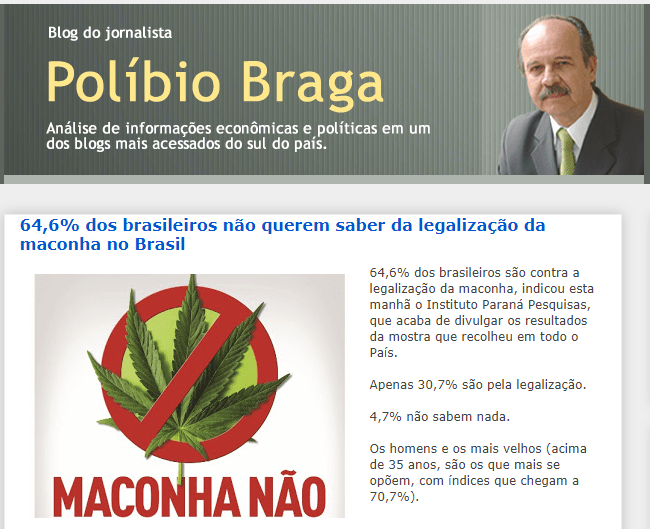 Blog do jornalista

Políbio Braga

Análise de informações econômicas e políticas em um dos blogs mais acessados do sul do país.

64,6% dos brasileiros não querem saber da legalização da maconha no Brasil

MACONHA NÃO

64,6% dos brasileiros são contra a legalização da maconha, indicou esta manhã o Instituto Paraná Pesquisas, que acaba de divulgar os resultados da mostra que recolheu em todo o País.

Apenas 30,7% são pela legalização.

4,7% não sabem nada.

Os homens e os mais velhos (acima de 35 anos, são os que mais se opõem, com índices que chegam a 70,7%).